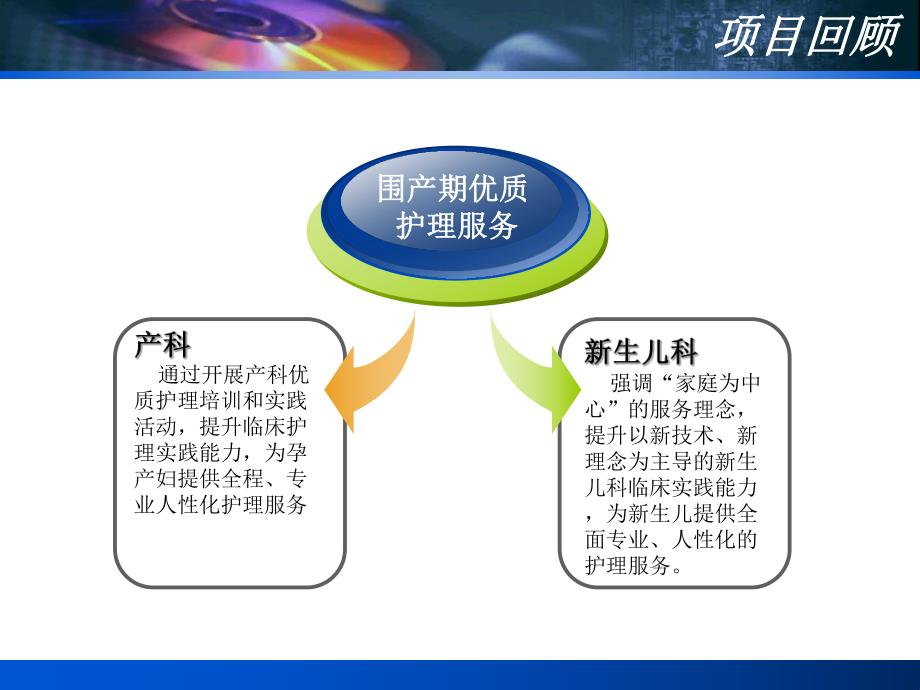 项目回顾

围产期优质护理服务

产科
通过开展产科优质护理培训和实践活动，提升临床护理实践能力，为孕产妇提供全程、专业人性化护理服务

新生儿科
强调“家庭为中心”的服务理念，提升以新技术、新理念为主导的新生儿科临床实践能力，为新生儿提供全面专业、人性化的护理服务。